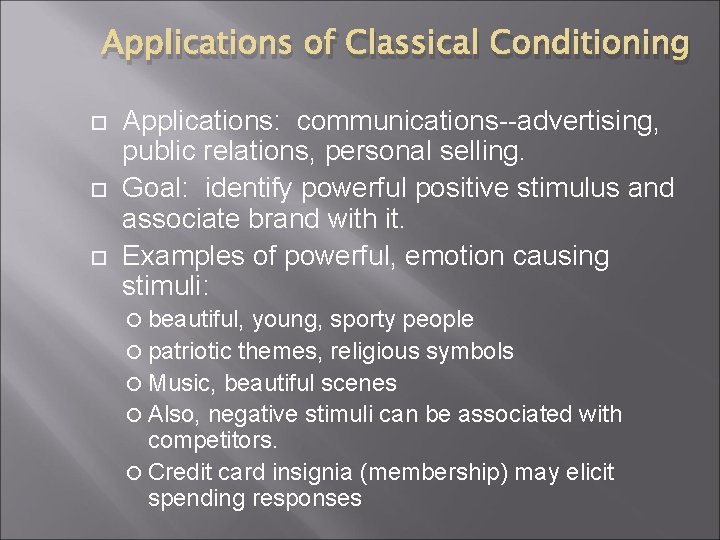 Applications of Classical Conditioning

Applications: communications--advertising, public relations, personal selling.

Goal: identify powerful positive stimulus and associate brand with it.

Examples of powerful, emotion causing stimuli:

beautiful, young, sporty people

patriotic themes, religious symbols

Music, beautiful scenes

Also, negative stimuli can be associated with competitors.

Credit card insignia (membership) may elicit spending responses